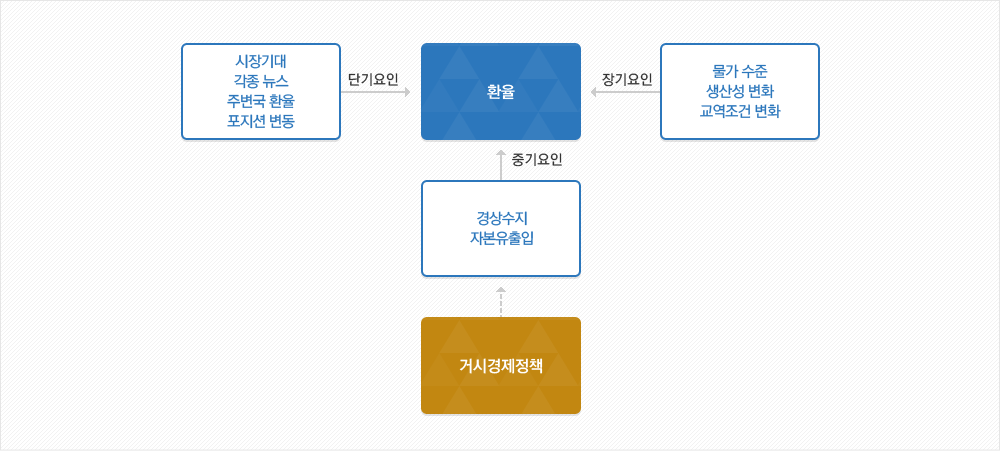 시장기대
각종 뉴스
주변국 환율
포지션 변동

단기요인

환율

장기요인

물가 수준
생산성 변화
교역조건 변화

중기요인

경상수지
자본유출입

거시경제정책